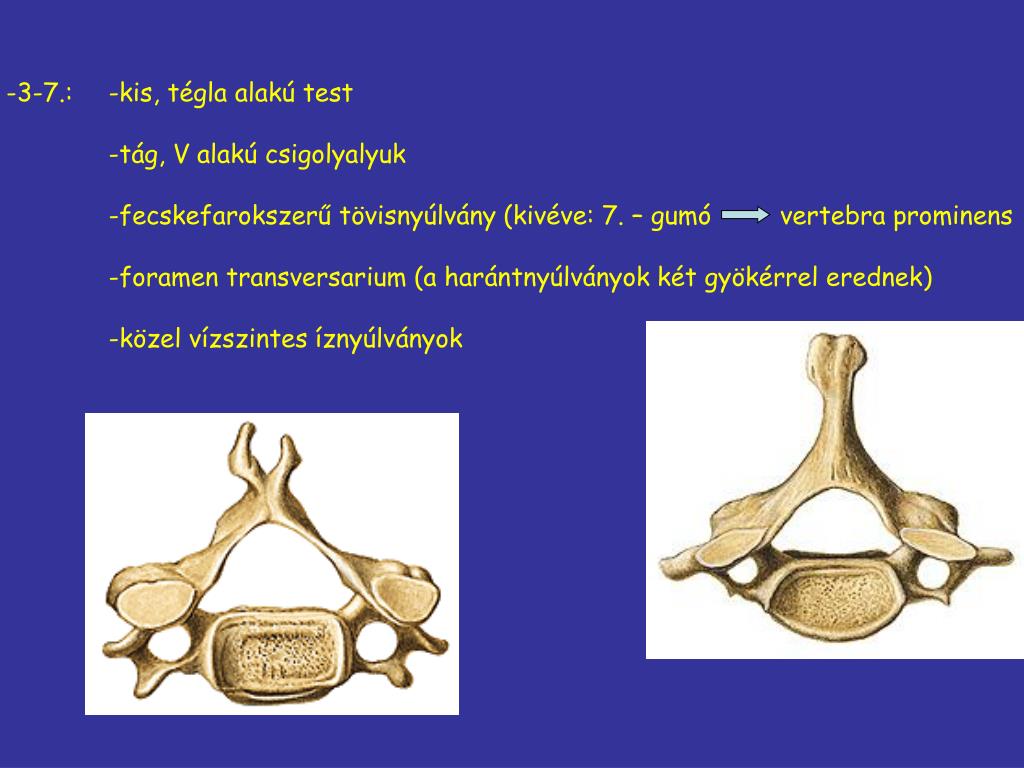 -3-7.: -kis, tégla alakú test

-tág, V alakú csigolyalyuk

-fecskefarokszerű tövisnyúlvány (kivéve: 7. – gumó → vertebra prominens

-foramen transversarium (a harántnyúlványok két gyökérrel erednek)

-közel vízszintes íznyúlványok